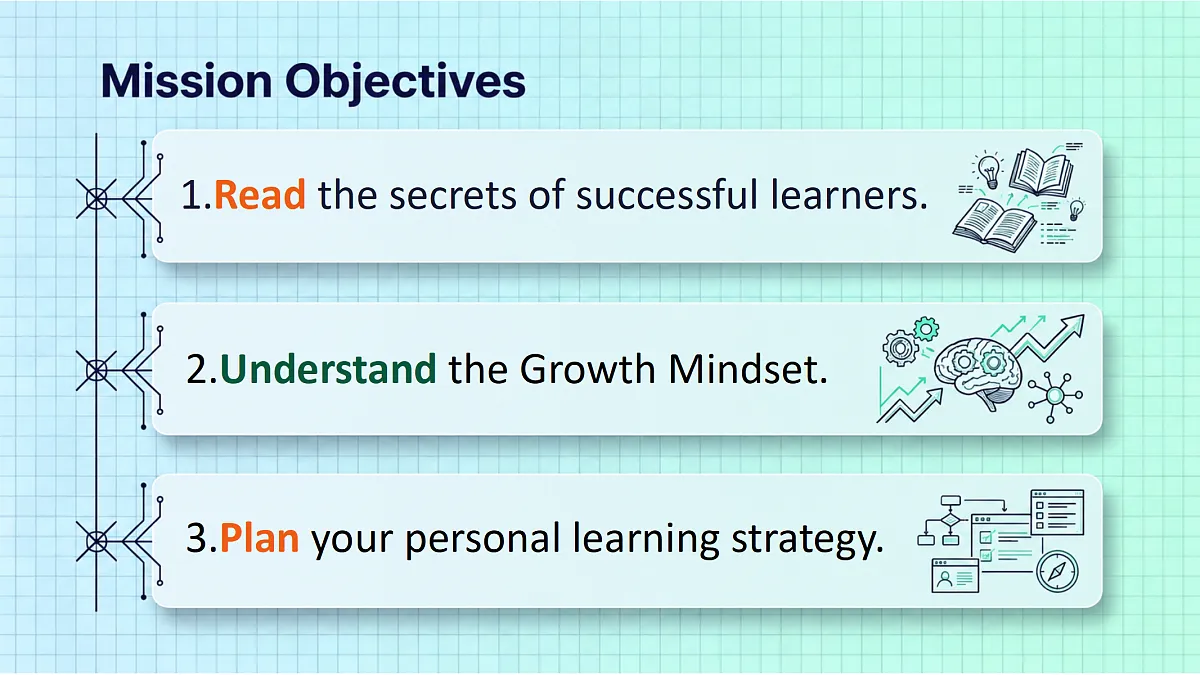 Mission Objectives

1.Read the secrets of successful learners.

2.Understand the Growth Mindset.

3.Plan your personal learning strategy.